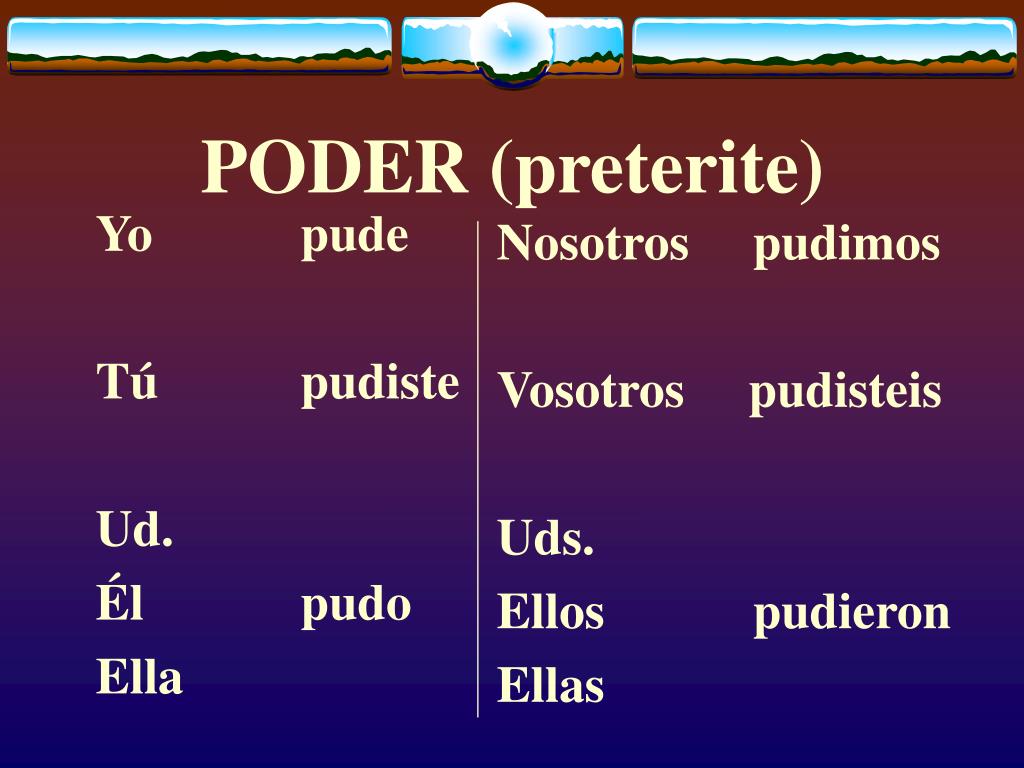 PODER (preterite)

Yo pude

Tú pudiste

Ud.
Él pudo
Ella

Nosotros pudimos

Vosotros pudisteis

Uds.
Ellos pudieron
Ellas